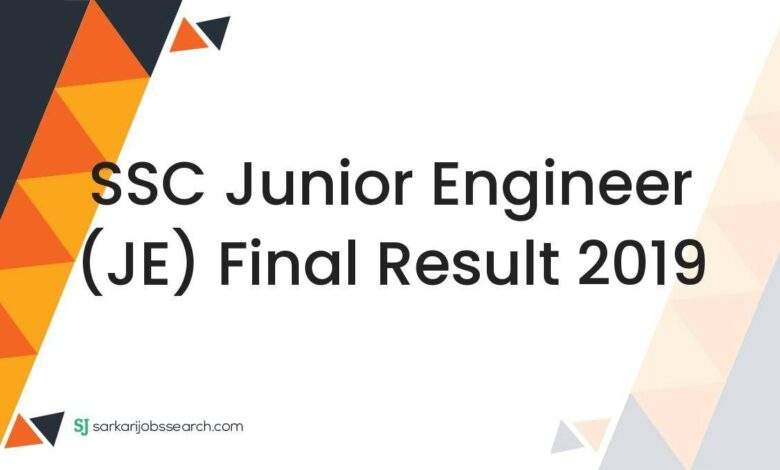 SSC Junior Engineer (JE) Final Result 2019

SJ sarkarijobssearch.com